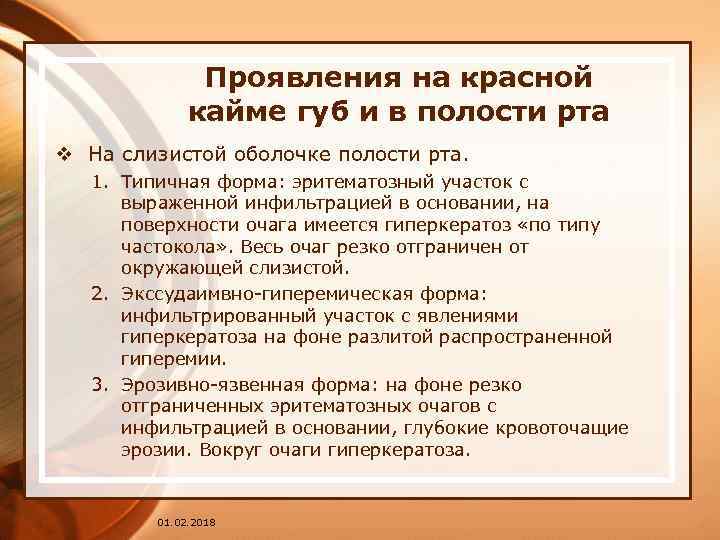 Проявления на красной кайме губ и в полости рта

❖ На слизистой оболочке полости рта.

1. Типичная форма: эритематозный участок с выраженной инфильтрацией в основании, на поверхности очага имеется гиперкератоз «по типу частокола». Весь очаг резко отграничен от окружающей слизистой.

2. Экссудаимвно-гиперемическая форма: инфильтрированный участок с явлениями гиперкератоза на фоне разлитой распространенной гиперемии.

3. Эрозивно-язвенная форма: на фоне резко отграниченных эритематозных очагов с инфильтрацией в основании, глубокие кровоточащие эрозии. Вокруг очаги гиперкератоза.

01.02.2018